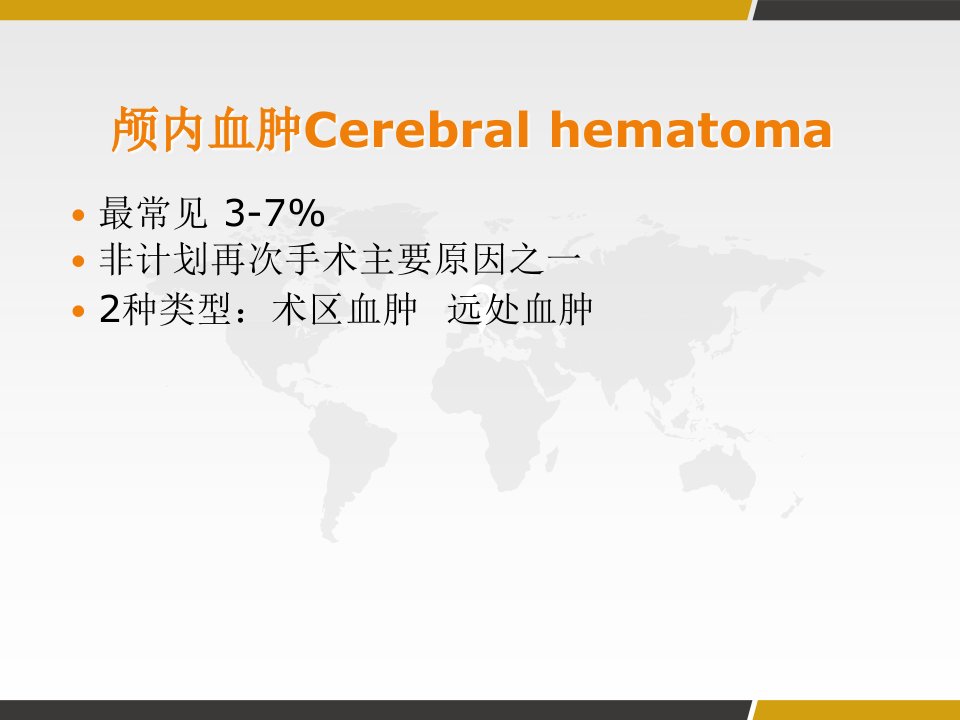 颅内血肿Cerebral hematoma

• 最常见 3-7%
• 非计划再次手术主要原因之一
• 2种类型：术区血肿 远处血肿